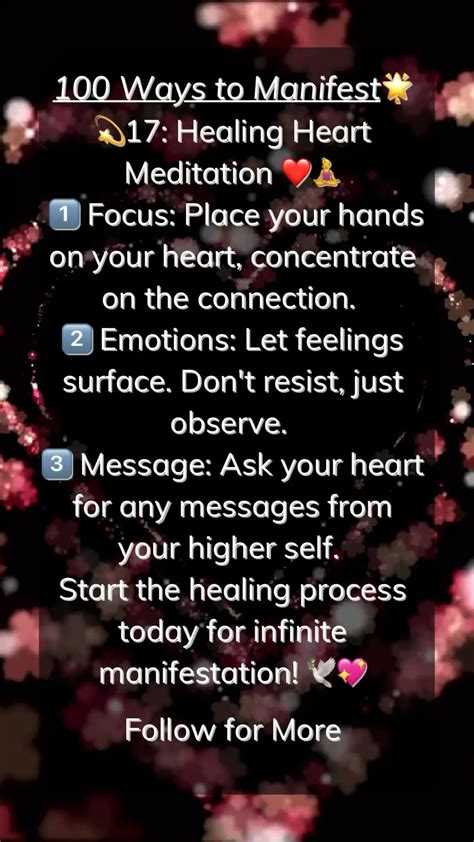 100 Ways to Manifest🌟
💫17: Healing Heart Meditation ❤️🧘

1️⃣ Focus: Place your hands on your heart, concentrate on the connection.

2️⃣ Emotions: Let feelings surface. Don't resist, just observe.

3️⃣ Message: Ask your heart for any messages from your higher self.

Start the healing process today for infinite manifestation! 🕊️💖

Follow for More